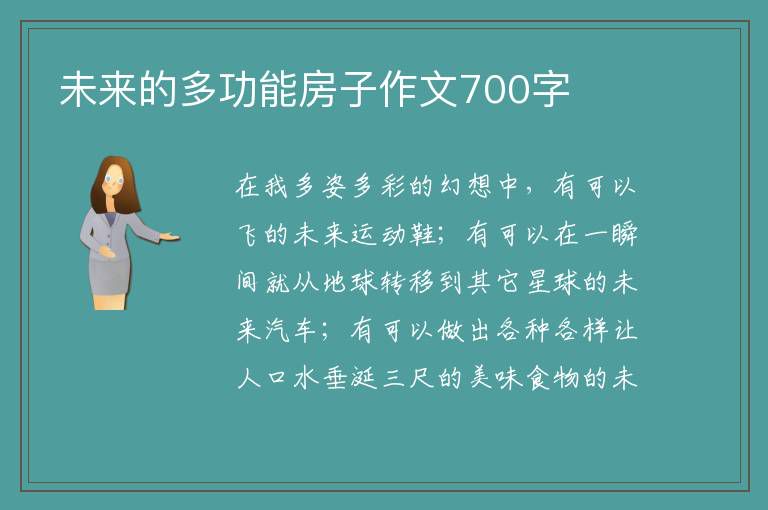 未来的多功能房子作文700字

在我多姿多彩的幻想中，有可以飞的未来运动鞋；有可以在一瞬间就从地球转移到其它星球的未来汽车；有可以做出各种各样让人口水垂涎三尺的美味食物的未